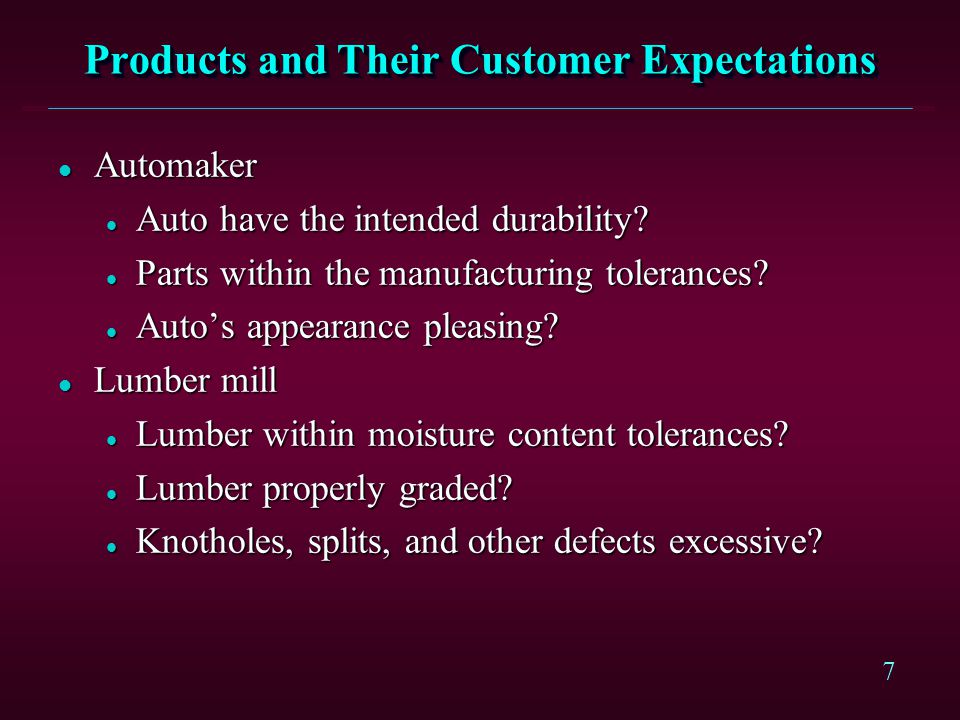 Products and Their Customer Expectations

- Automaker
  - Auto have the intended durability?
  - Parts within the manufacturing tolerances?
  - Auto’s appearance pleasing?
- Lumber mill
  - Lumber within moisture content tolerances?
  - Lumber properly graded?
  - Knotholes, splits, and other defects excessive?

7